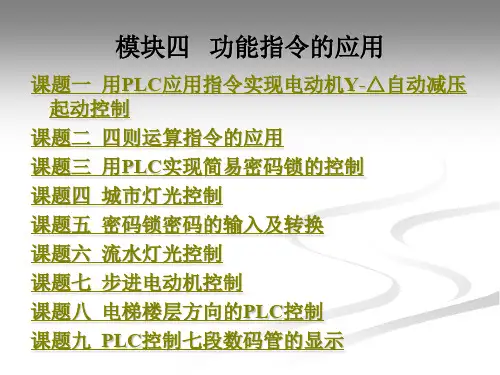 模块四　功能指令的应用

课题一　用PLC应用指令实现电动机Y-△自动减压起动控制

课题二　四则运算指令的应用

课题三　用PLC实现简易密码锁的控制

课题四　城市灯光控制

课题五　密码锁密码的输入及转换

课题六　流水灯光控制

课题七　步进电动机控制

课题八　电梯楼层方向的PLC控制

课题九　PLC控制七段数码管的显示